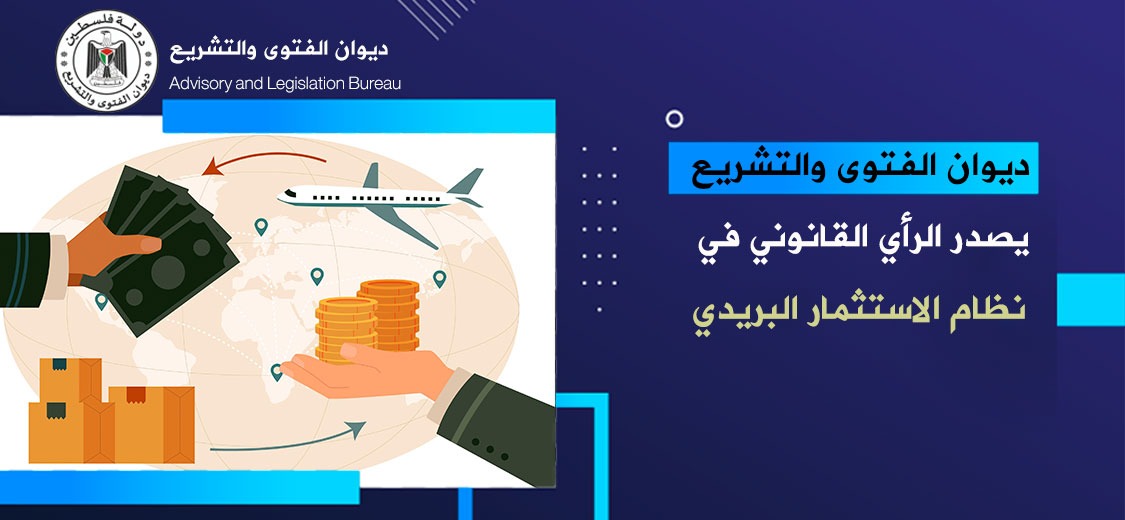 دولة فلسطين
ديوان الفتوى والتشريع

ديوان الفتوى والتشريع
Advisory and Legislation Bureau

ديوان الفتوى والتشريع
يصدر الرأي القانوني في
نظام الاستثمار البريدي